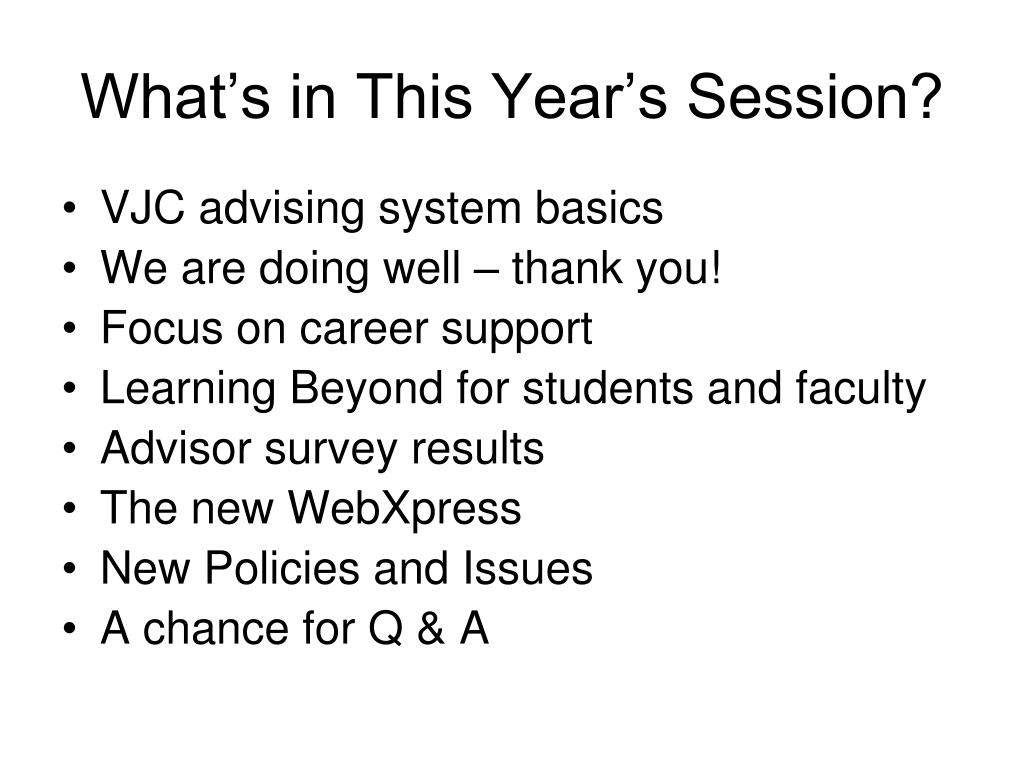 What’s in This Year’s Session?

• VJC advising system basics
• We are doing well – thank you!
• Focus on career support
• Learning Beyond for students and faculty
• Advisor survey results
• The new WebXpress
• New Policies and Issues
• A chance for Q & A